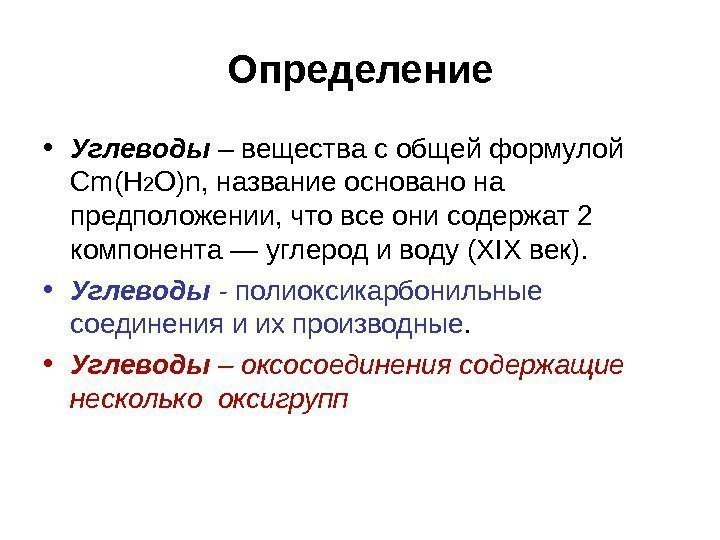 Определение

• Углеводы – вещества с общей формулой $Cm(H_2O)n$, название основано на предположении, что все они содержат 2 компонента — углерод и воду (XIX век).

• Углеводы - полиоксикарбонильные соединения и их производные.

• Углеводы – оксосоединения содержащие несколько оксигрупп